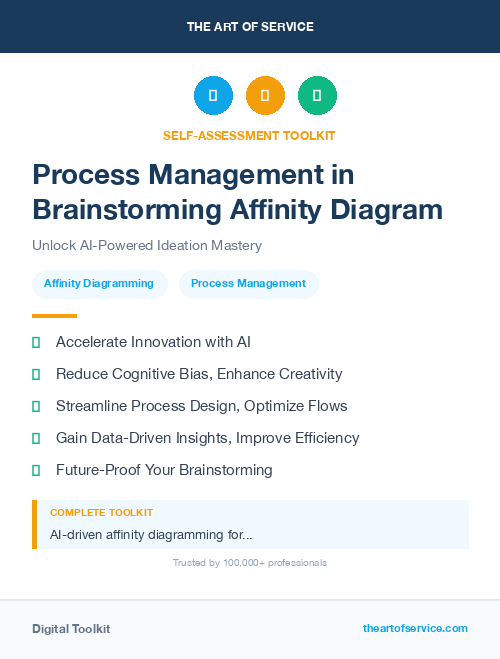 THE ART OF SERVICE

SELF-ASSESSMENT TOOLKIT

Process Management in Brainstorming Affinity Diagram

Unlock AI-Powered Ideation Mastery

Affinity Diagramming

Process Management

Accelerate Innovation with AI

Reduce Cognitive Bias, Enhance Creativity

Streamline Process Design, Optimize Flows

Gain Data-Driven Insights, Improve Efficiency

Future-Proof Your Brainstorming

COMPLETE TOOLKIT

AI-driven affinity diagramming for...

Trusted by 100,000+ professionals

Digital Toolkit

theartofservice.com